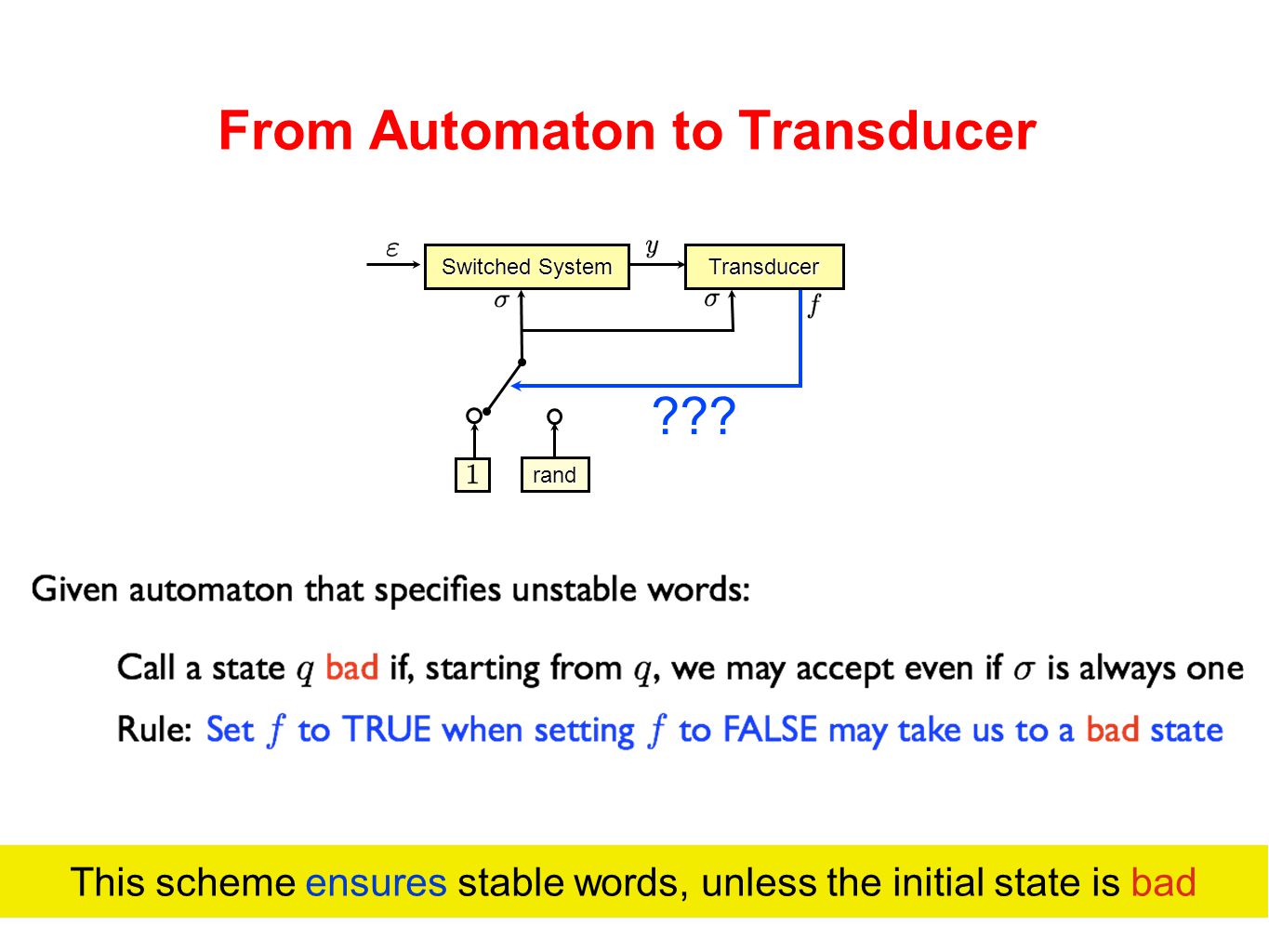 From Automaton to Transducer

$\varepsilon$

Switched System

$y$

Transducer

$\sigma$

$\sigma$

$f$

???

1

rand

Given automaton that specifies unstable words:

Call a state $q$ bad if, starting from $q$, we may accept even if $\sigma$ is always one

Rule: Set $f$ to TRUE when setting $f$ to FALSE may take us to a bad state

This scheme ensures stable words, unless the initial state is bad